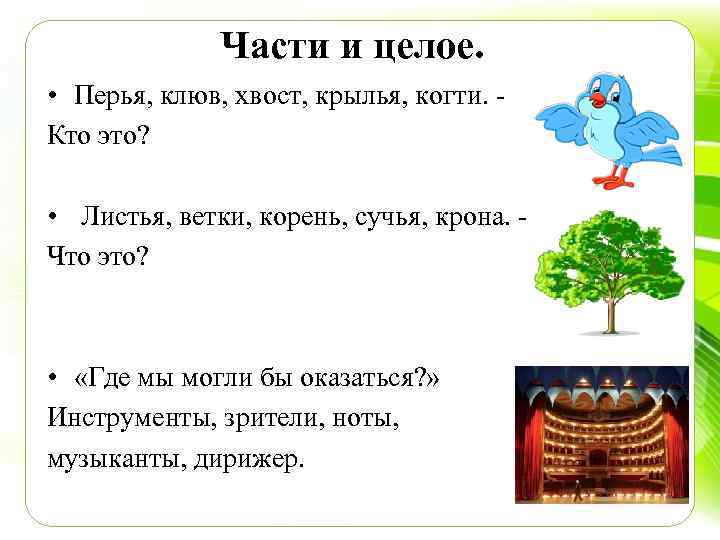 Части и целое.

• Перья, клюв, хвост, крылья, когти. - Кто это?

• Листья, ветки, корень, сучья, крона. - Что это?

• «Где мы могли бы оказаться?» Инструменты, зрители, ноты, музыканты, дирижер.